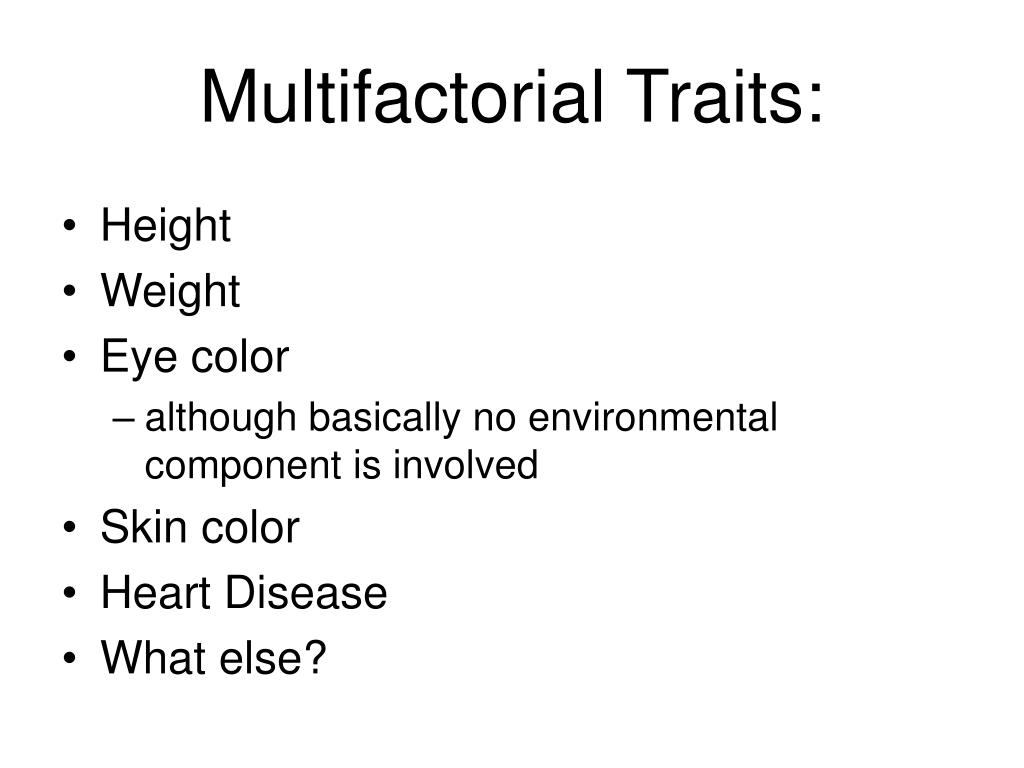 Multifactorial Traits:

• Height
• Weight
• Eye color
– although basically no environmental component is involved
• Skin color
• Heart Disease
• What else?